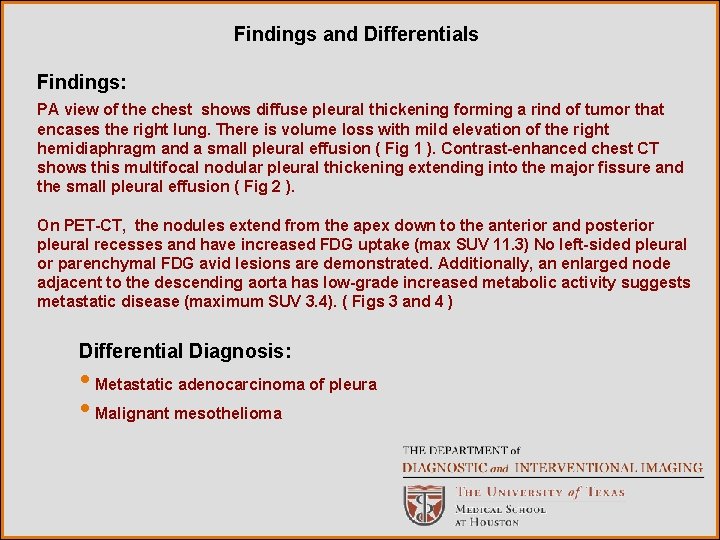 Findings and Differentials

Findings:

PA view of the chest shows diffuse pleural thickening forming a rind of tumor that encases the right lung. There is volume loss with mild elevation of the right hemidiaphragm and a small pleural effusion ( Fig 1 ). Contrast-enhanced chest CT shows this multifocal nodular pleural thickening extending into the major fissure and the small pleural effusion ( Fig 2 ).

On PET-CT, the nodules extend from the apex down to the anterior and posterior pleural recesses and have increased FDG uptake (max SUV 11.3) No left-sided pleural or parenchymal FDG avid lesions are demonstrated. Additionally, an enlarged node adjacent to the descending aorta has low-grade increased metabolic activity suggests metastatic disease (maximum SUV 3.4). ( Figs 3 and 4 )

Differential Diagnosis:

• Metastatic adenocarcinoma of pleura
• Malignant mesothelioma

THE DEPARTMENT of
DIAGNOSTIC and INTERVENTIONAL IMAGING
THE UNIVERSITY of TEXAS
MEDICAL SCHOOL
AT HOUSTON